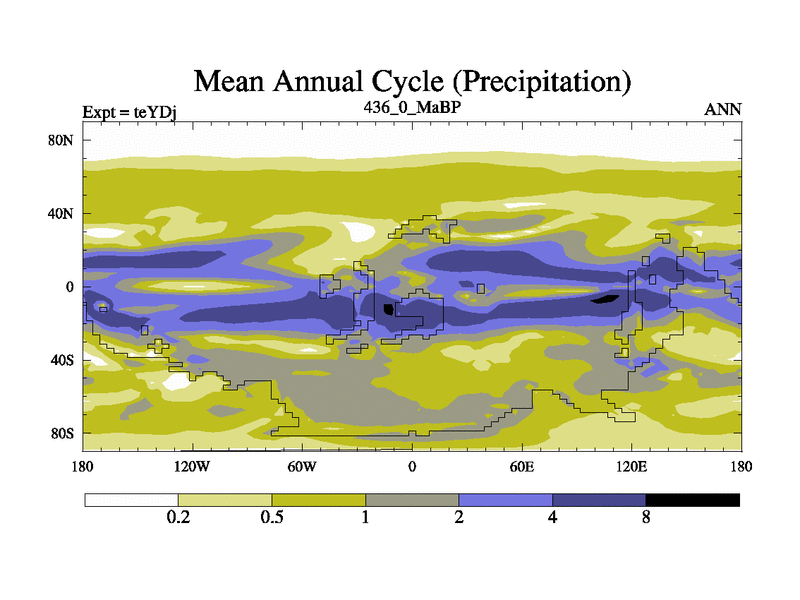 Mean Annual Cycle (Precipitation)

Expt = teYDj

436_0_MaBP

ANN

80N

40N

0

40S

80S

180

120W

60W

0

60E

120E

180

0.2

0.5

1

2

4

8